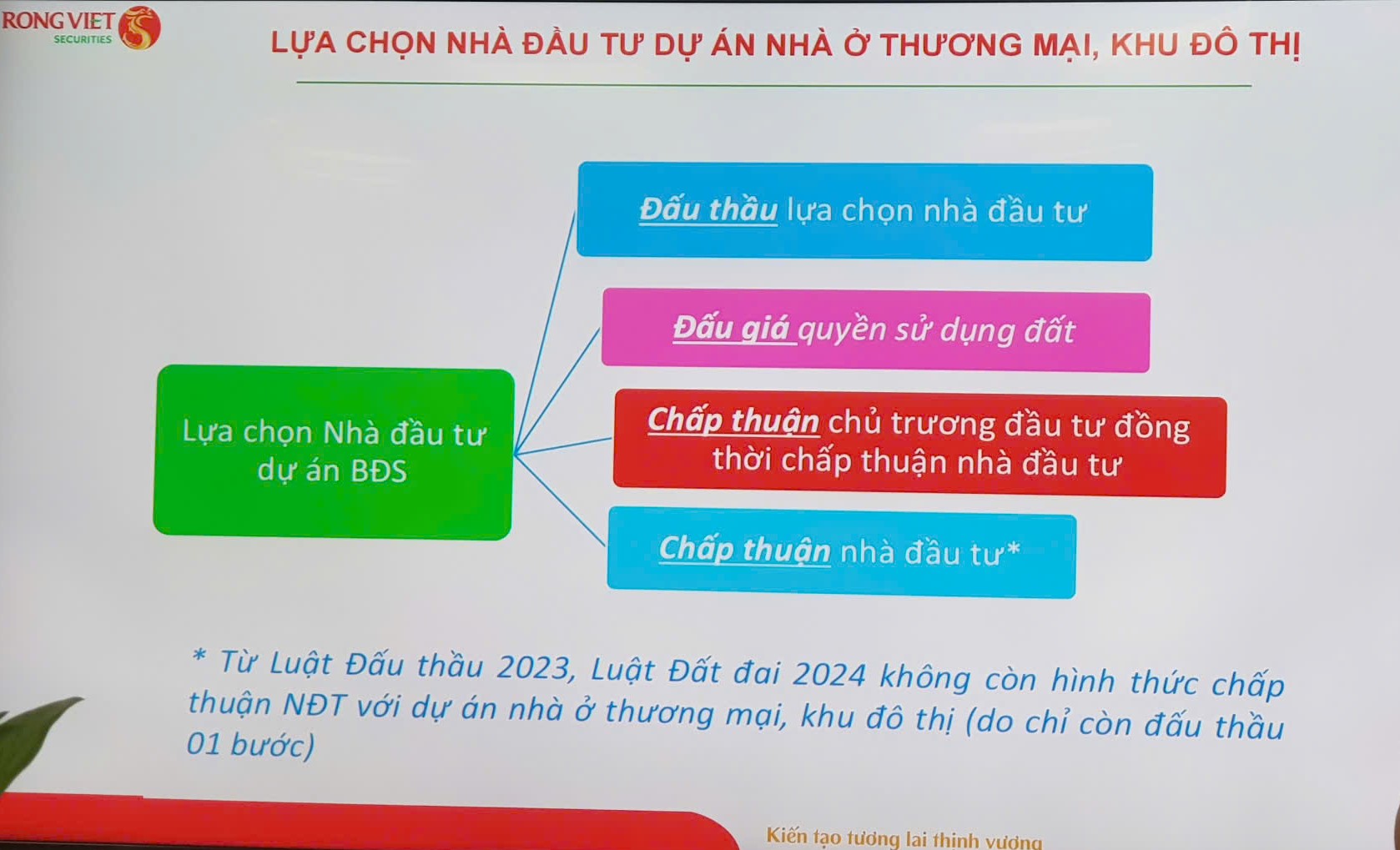 RONG VIET SECURITIES

LỰA CHỌN NHÀ ĐẦU TƯ DỰ ÁN NHÀ Ở THƯƠNG MẠI, KHU ĐÔ THỊ

Lựa chọn Nhà đầu tư dự án BĐS

Đấu thầu lựa chọn nhà đầu tư

Đấu giá quyền sử dụng đất

Chấp thuận chủ trương đầu tư đồng thời chấp thuận nhà đầu tư

Chấp thuận nhà đầu tư*

* Từ Luật Đấu thầu 2023, Luật Đất đai 2024 không còn hình thức chấp thuận NĐT với dự án nhà ở thương mại, khu đô thị (do chỉ còn đấu thầu 01 bước)

Kiến tạo tương lai thịnh vượng